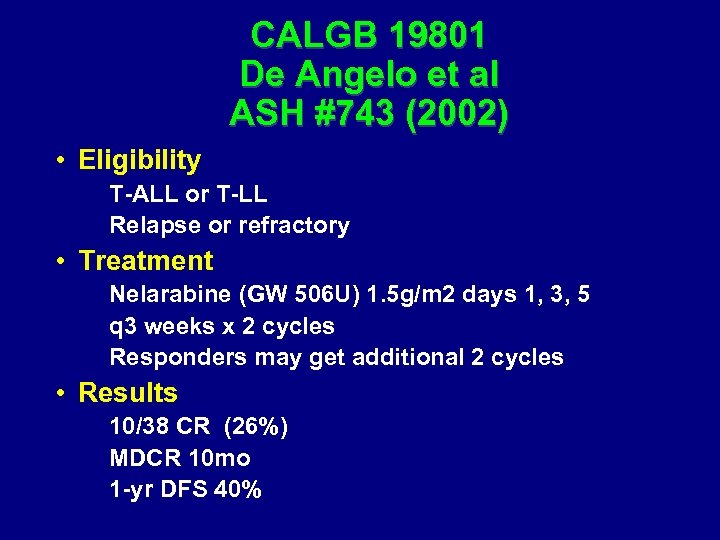 CALGB 19801
De Angelo et al
ASH #743 (2002)

• Eligibility
T-ALL or T-LL
Relapse or refractory

• Treatment
Nelarabine (GW 506U) 1.5g/m2 days 1, 3, 5
q3 weeks x 2 cycles
Responders may get additional 2 cycles

• Results
10/38 CR (26%)
MDCR 10mo
1-yr DFS 40%